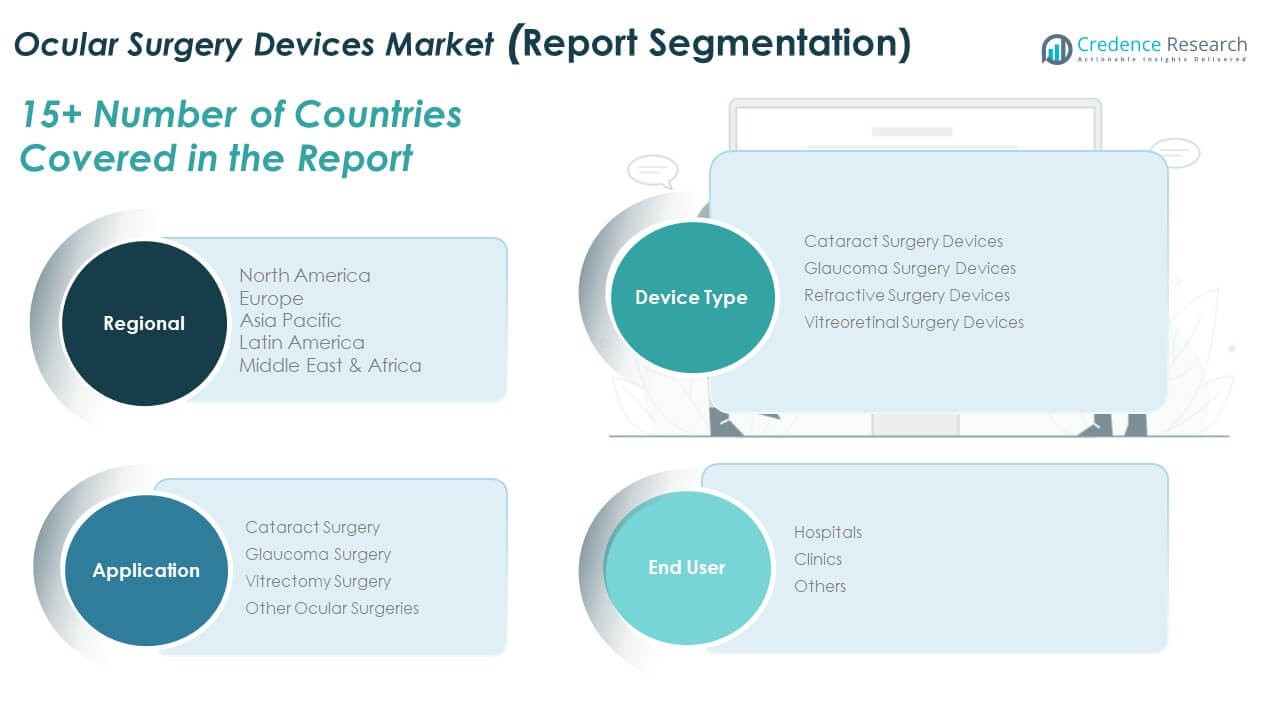 Ocular Surgery Devices Market (Report Segmentation)

Credence Research
Actionable Insights Delivered

15+ Number of Countries Covered in the Report

Regional
North America
Europe
Asia Pacific
Latin America
Middle East & Africa

Device Type
Cataract Surgery Devices
Glaucoma Surgery Devices
Refractive Surgery Devices
Vitreoretinal Surgery Devices

Application
Cataract Surgery
Glaucoma Surgery
Vitrectomy Surgery
Other Ocular Surgeries

End User
Hospitals
Clinics
Others